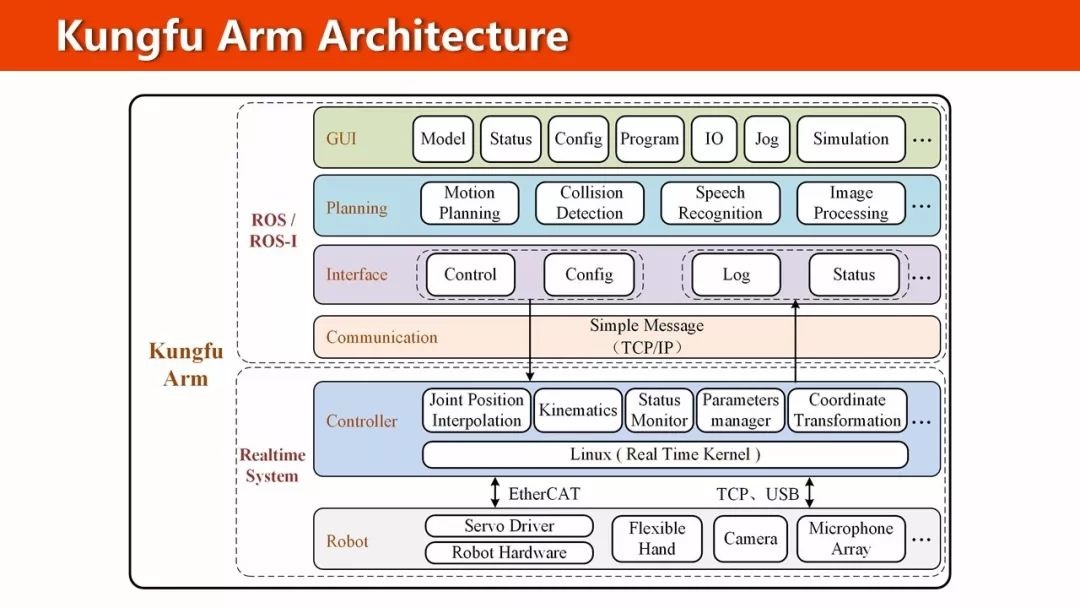 Kungfu Arm Architecture

Kungfu Arm

ROS / ROS-I

GUI Model Status Config Program IO Jog Simulation …

Planning Motion Planning Collision Detection Speech Recognition Image Processing …

Interface Control Config Log Status …

Communication Simple Message （TCP/IP）

Realtime System

Controller Joint Position Interpolation Kinematics Status Monitor Parameters manager Coordinate Transformation …

Linux ( Real Time Kernel )

EtherCAT TCP、USB

Robot Servo Driver Robot Hardware Flexible Hand Camera Microphone Array …